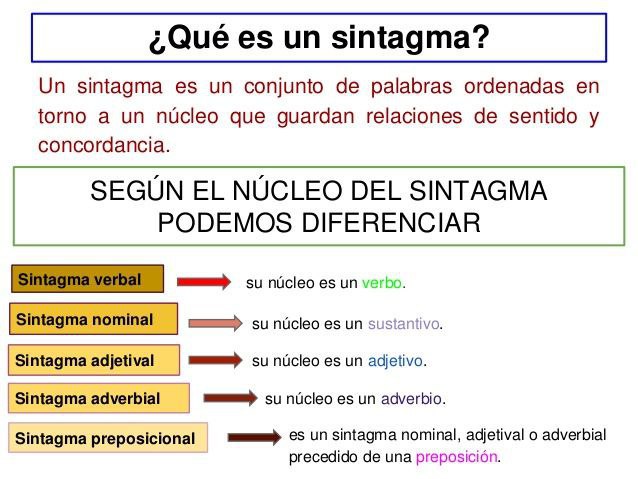 ¿Qué es un sintagma?

Un sintagma es un conjunto de palabras ordenadas en torno a un núcleo que guardan relaciones de sentido y concordancia.

SEGÚN EL NÚCLEO DEL SINTAGMA PODEMOS DIFERENCIAR

Sintagma verbal su núcleo es un verbo.

Sintagma nominal su núcleo es un sustantivo.

Sintagma adjetival su núcleo es un adjetivo.

Sintagma adverbial su núcleo es un adverbio.

Sintagma preposicional es un sintagma nominal, adjetival o adverbial precedido de una preposición.